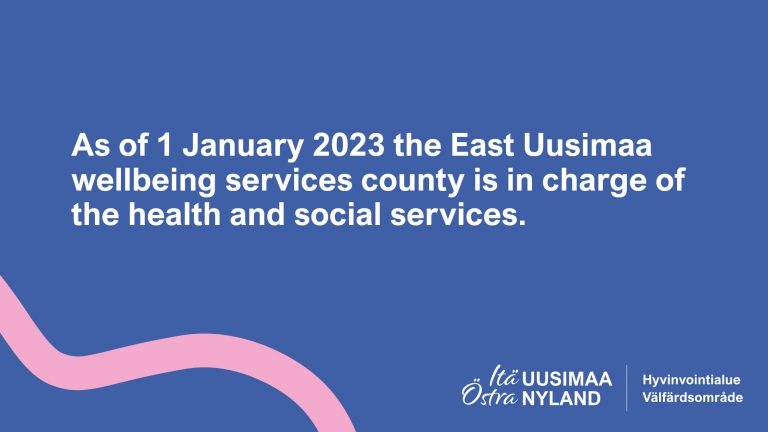 As of 1 January 2023 the East Uusimaa wellbeing services county is in charge of the health and social services.

Itä UUSIMAA
Östra NYLAND

Hyvinvointialue
Välfärdsområde